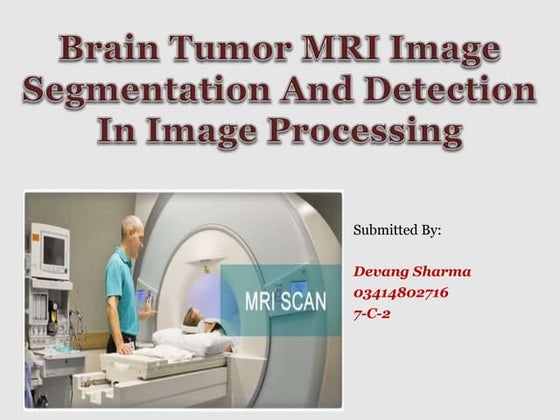 Brain Tumor MRI Image Segmentation And Detection In Image Processing

MRI SCAN

Submitted By:

Devang Sharma
03414802716
7-C-2